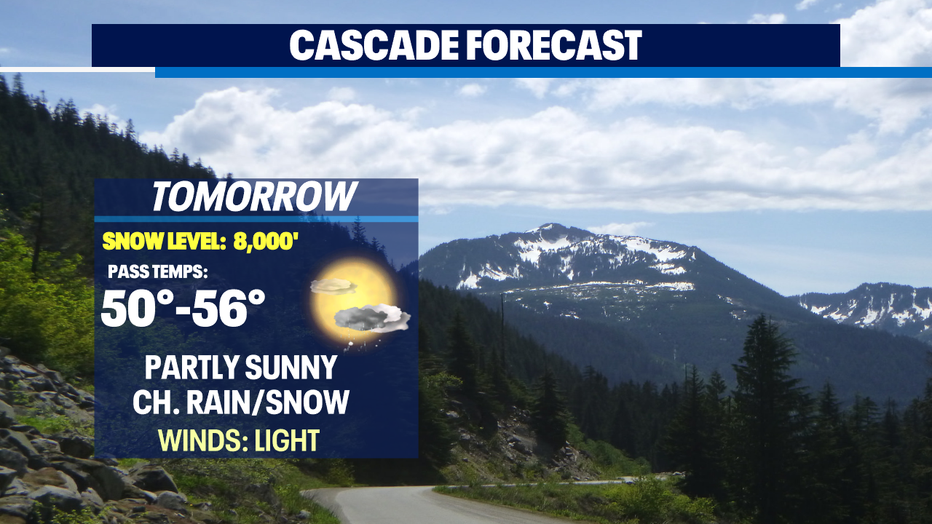 CASCADE FORECAST

TOMORROW

SNOW LEVEL: 8,000'

PASS TEMPS:

50°-56°

PARTLY SUNNY
CH. RAIN/SNOW

WINDS: LIGHT